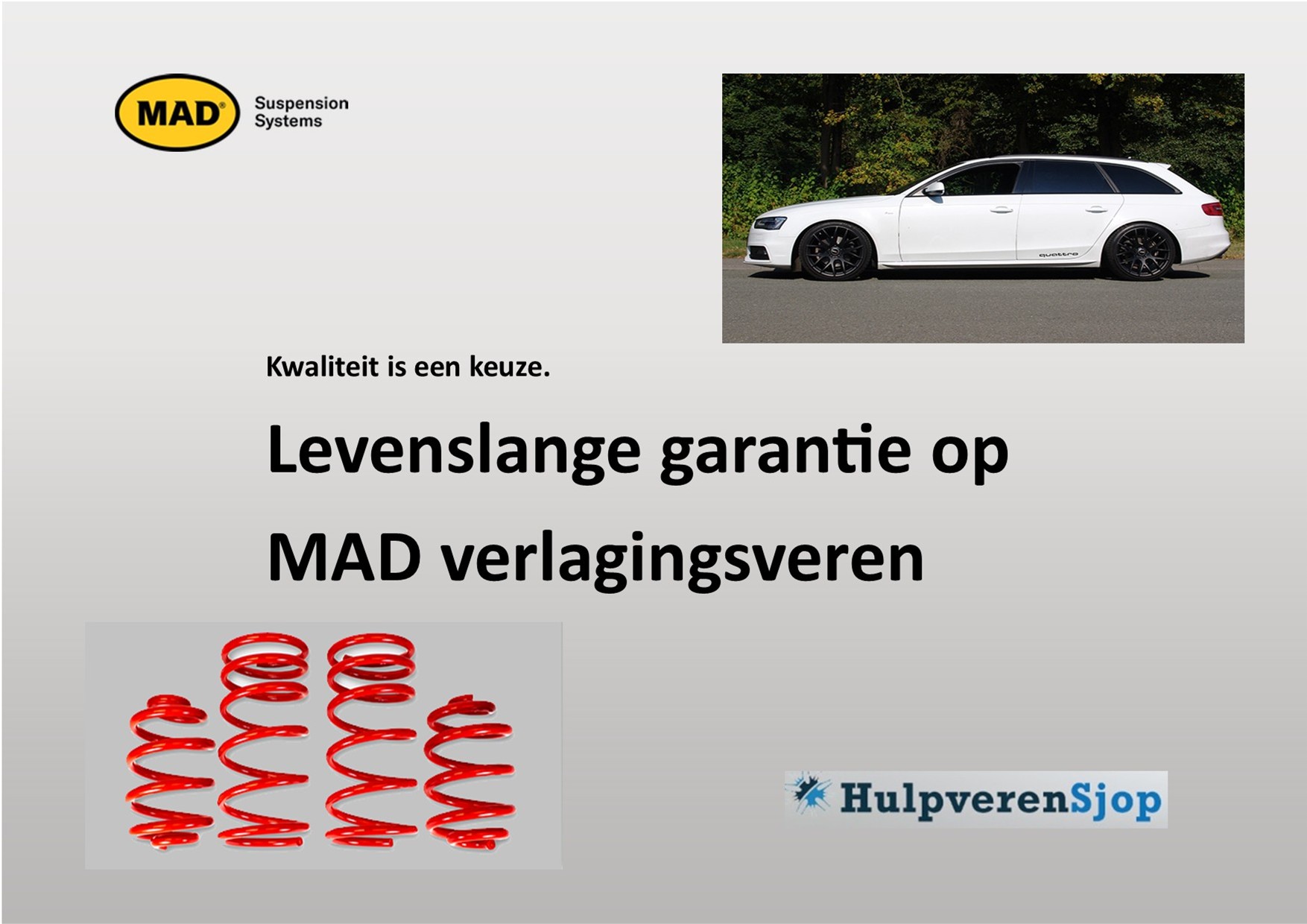 MAD®

Suspension Systems

quattro

Kwaliteit is een keuze.

Levenslange garantie op MAD verlagingsveren

HulpverenSjop